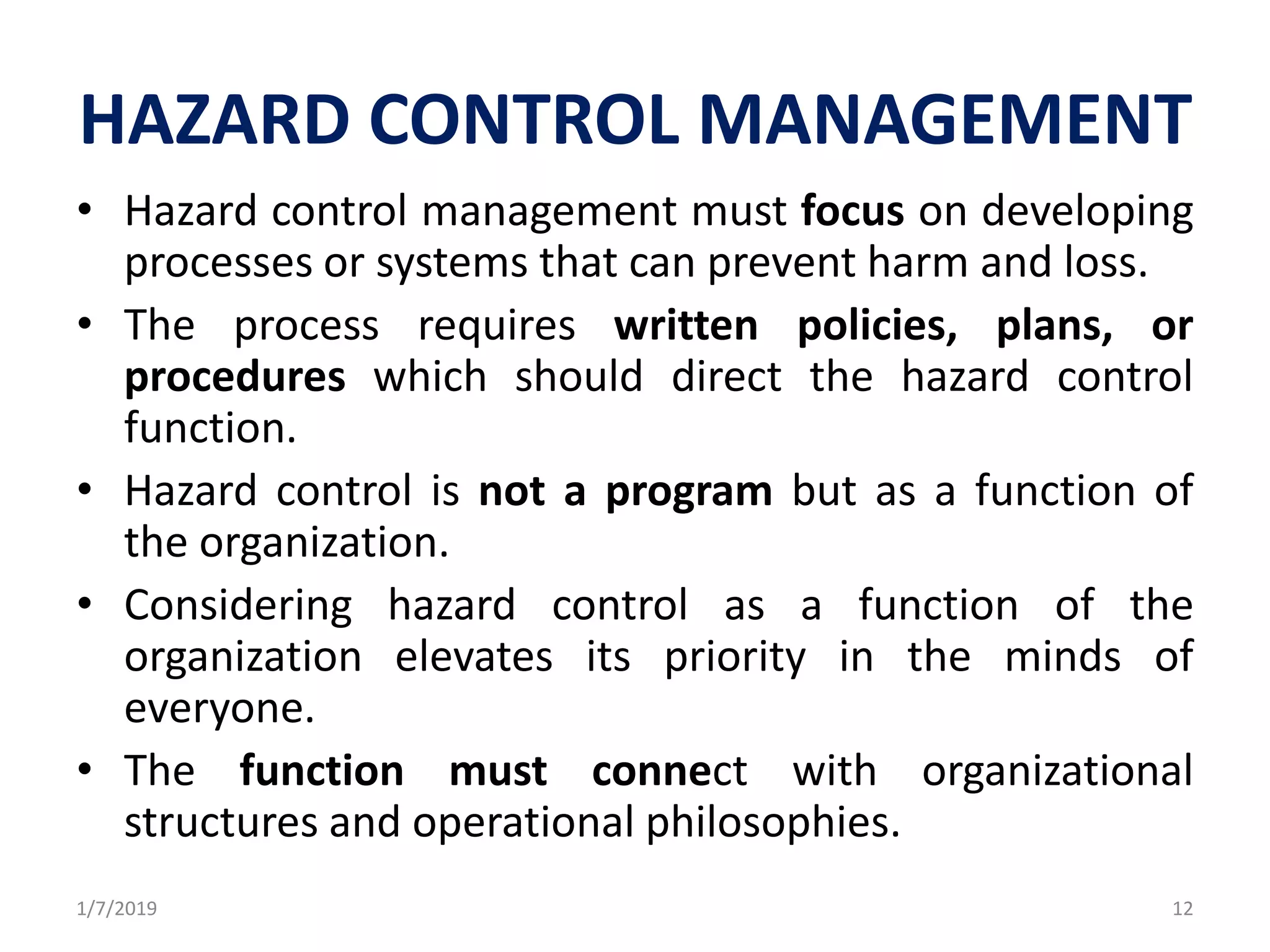 HAZARD CONTROL MANAGEMENT

• Hazard control management must focus on developing processes or systems that can prevent harm and loss.

• The process requires written policies, plans, or procedures which should direct the hazard control function.

• Hazard control is not a program but as a function of the organization.

• Considering hazard control as a function of the organization elevates its priority in the minds of everyone.

• The function must connect with organizational structures and operational philosophies.

1/7/2019

12